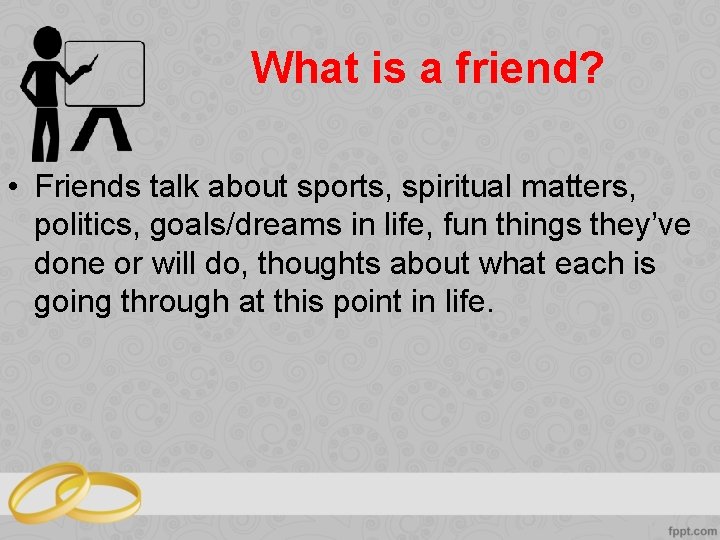 What is a friend?

• Friends talk about sports, spiritual matters, politics, goals/dreams in life, fun things they've done or will do, thoughts about what each is going through at this point in life.

fppt.com